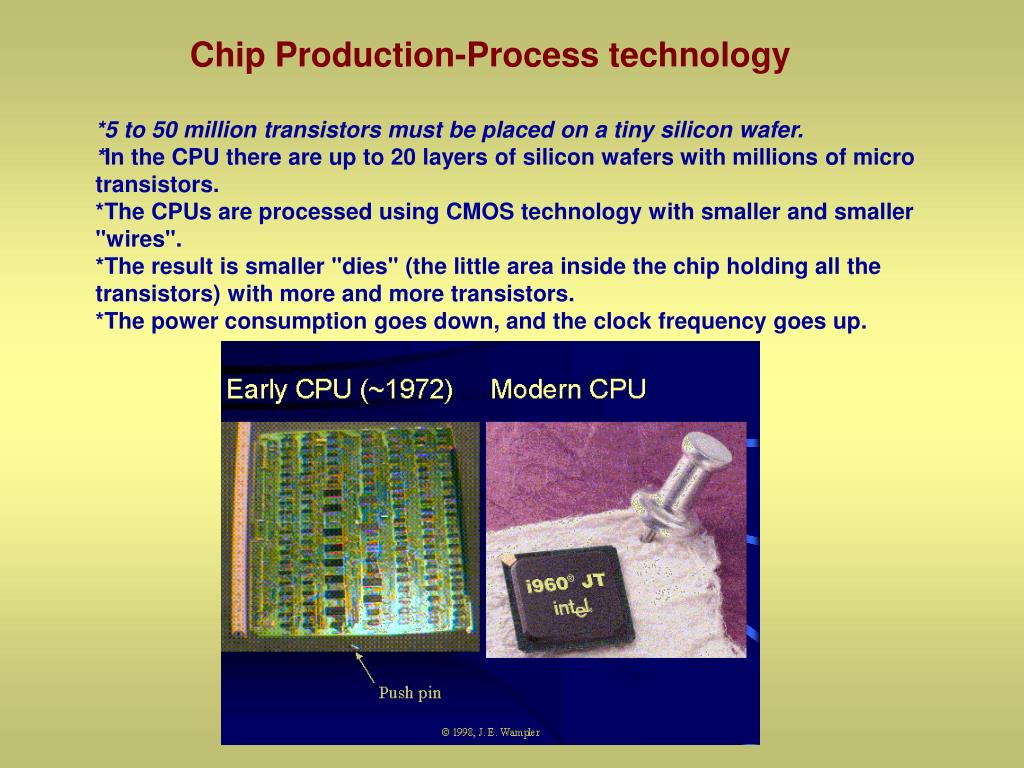 Chip Production-Process technology

*5 to 50 million transistors must be placed on a tiny silicon wafer.
*In the CPU there are up to 20 layers of silicon wafers with millions of micro transistors.
*The CPUs are processed using CMOS technology with smaller and smaller "wires".
*The result is smaller "dies" (the little area inside the chip holding all the transistors) with more and more transistors.
*The power consumption goes down, and the clock frequency goes up.

Early CPU (~1972)

Modern CPU

i960® JT

intel

Push pin

© 1998, J. E. Wampler